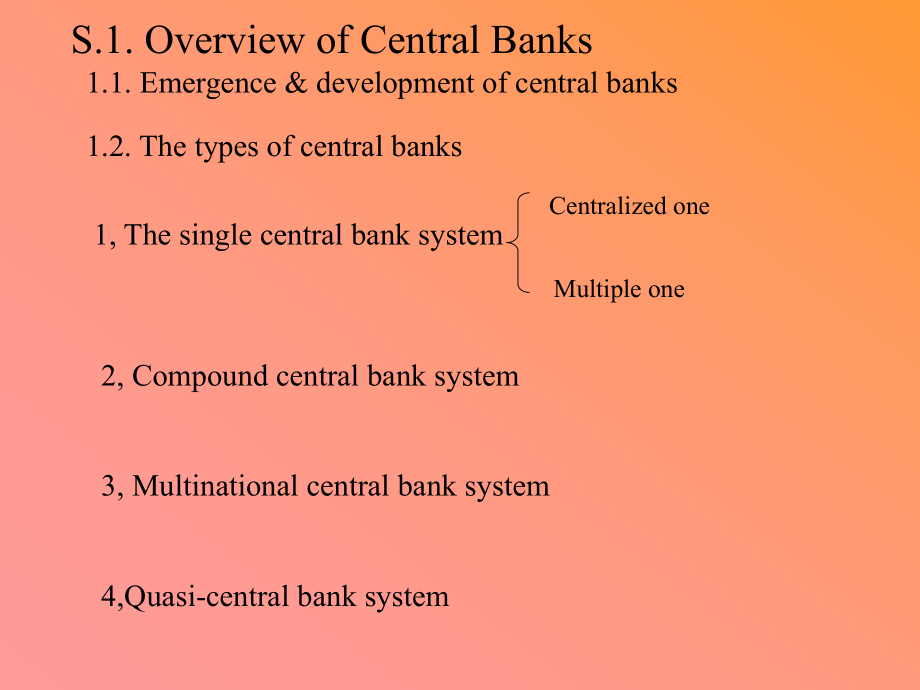 S.1. Overview of Central Banks

1.1. Emergence & development of central banks

1.2. The types of central banks

1, The single central bank system

Centralized one

Multiple one

2, Compound central bank system

3, Multinational central bank system

4,Quasi-central bank system